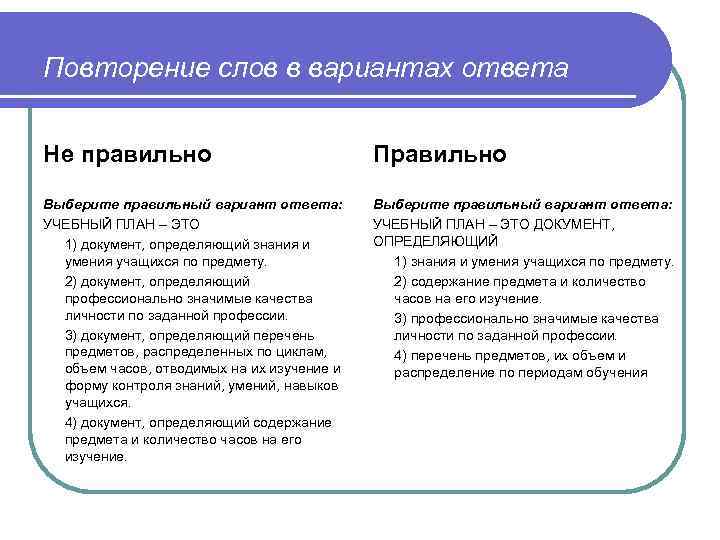 Повторение слов в вариантах ответа

Не правильно

Выберите правильный вариант ответа:
УЧЕБНЫЙ ПЛАН – ЭТО

1) документ, определяющий знания и умения учащихся по предмету.

2) документ, определяющий профессионально значимые качества личности по заданной профессии.

3) документ, определяющий перечень предметов, распределенных по циклам, объем часов, отводимых на их изучение и форму контроля знаний, умений, навыков учащихся.

4) документ, определяющий содержание предмета и количество часов на его изучение.

Правильно

Выберите правильный вариант ответа:
УЧЕБНЫЙ ПЛАН – ЭТО ДОКУМЕНТ, ОПРЕДЕЛЯЮЩИЙ

1) знания и умения учащихся по предмету.

2) содержание предмета и количество часов на его изучение.

3) профессионально значимые качества личности по заданной профессии.

4) перечень предметов, их объем и распределение по периодам обучения